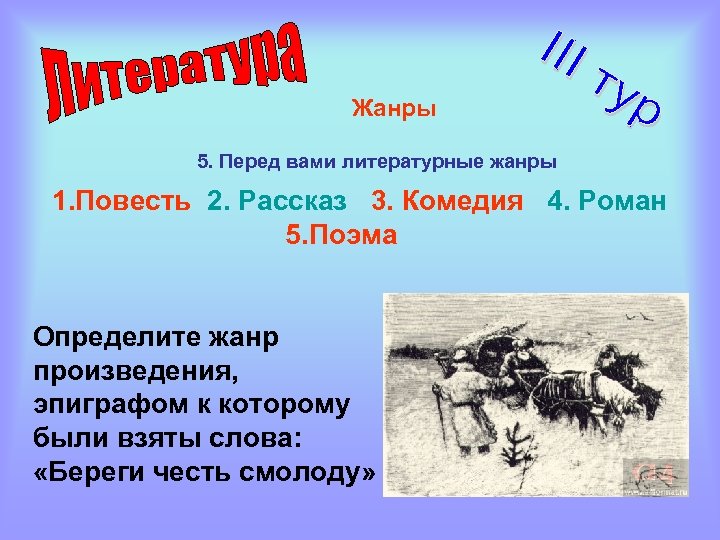 Литература

III тур

Жанры

5. Перед вами литературные жанры

1.Повесть 2. Рассказ 3. Комедия 4. Роман 5.Поэма

Определите жанр произведения, эпиграфом к которому были взяты слова: «Береги честь смолоду»